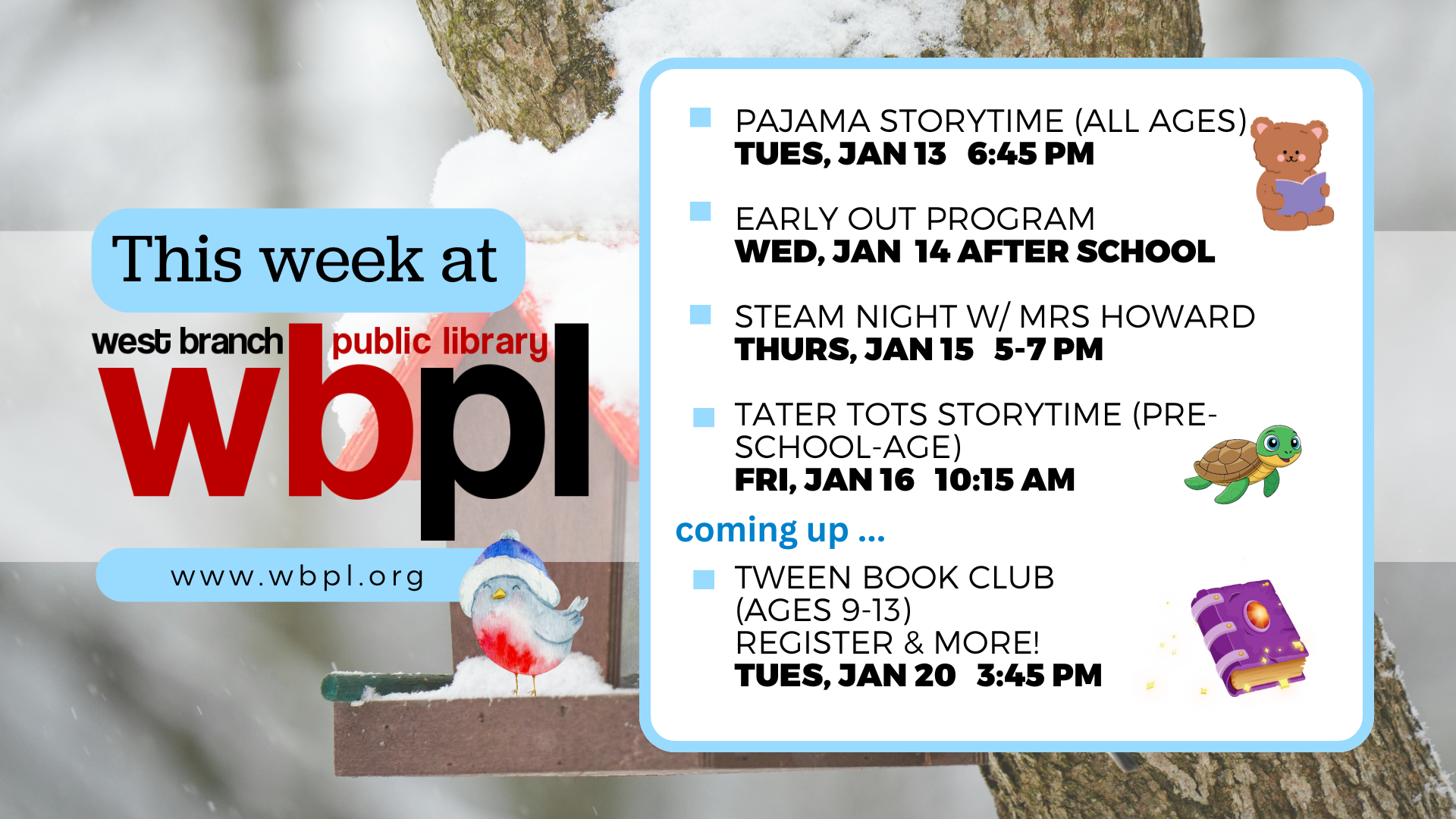 This week at

west branch public library
wbpl

www.wbpl.org

PAJAMA STORYTIME (ALL AGES)
TUES, JAN 13 6:45 PM

EARLY OUT PROGRAM
WED, JAN 14 AFTER SCHOOL

STEAM NIGHT W/ MRS HOWARD
THURS, JAN 15 5-7 PM

TATER TOTS STORYTIME (PRE-SCHOOL-AGE)
FRI, JAN 16 10:15 AM

coming up ...

TWEEN BOOK CLUB
(AGES 9-13)
REGISTER & MORE!
TUES, JAN 20 3:45 PM